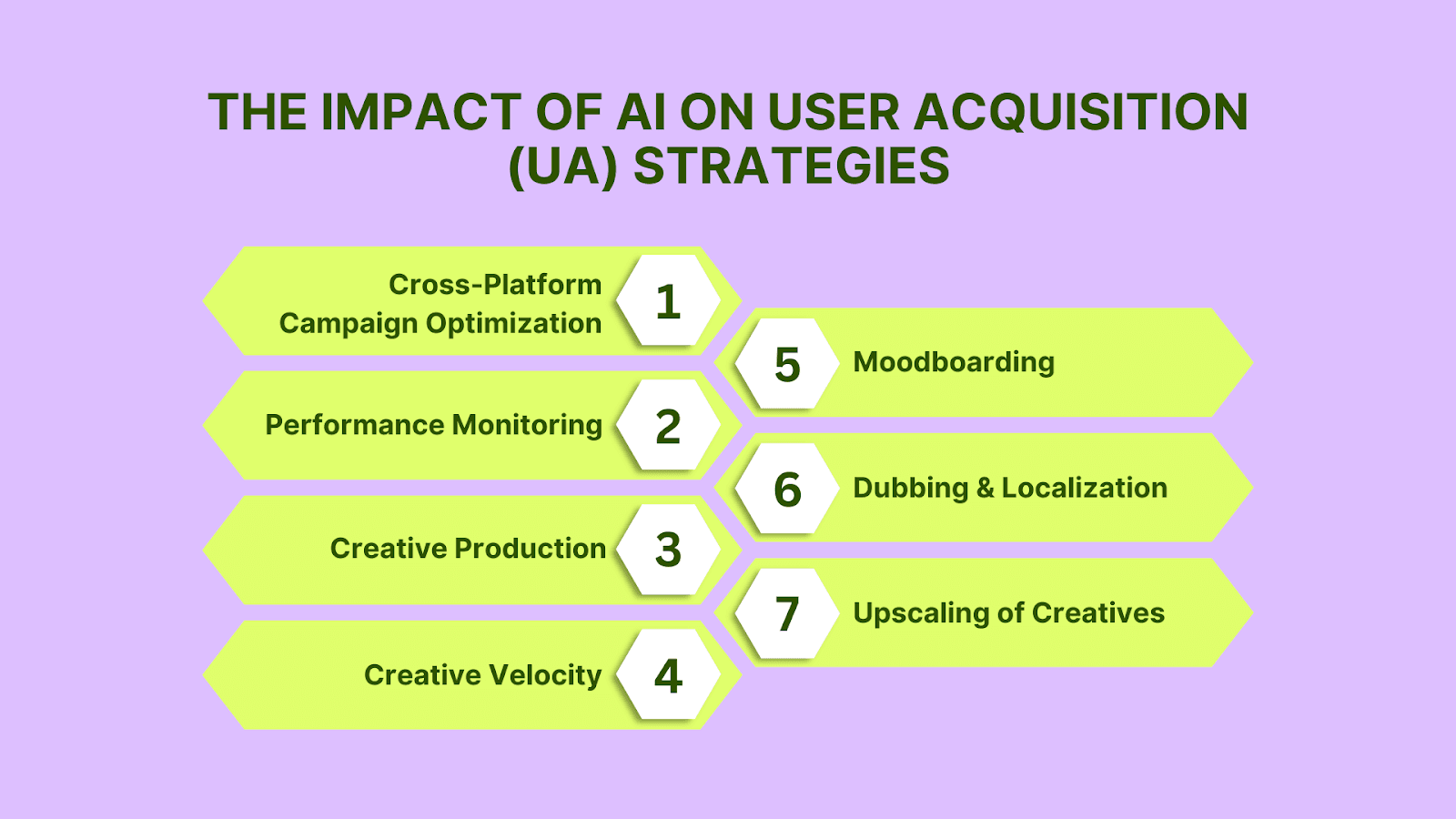 THE IMPACT OF AI ON USER ACQUISITION (UA) STRATEGIES

Cross-Platform Campaign Optimization 1

Performance Monitoring 2

Creative Production 3

Creative Velocity 4

5 Moodboarding

6 Dubbing & Localization

7 Upscaling of Creatives